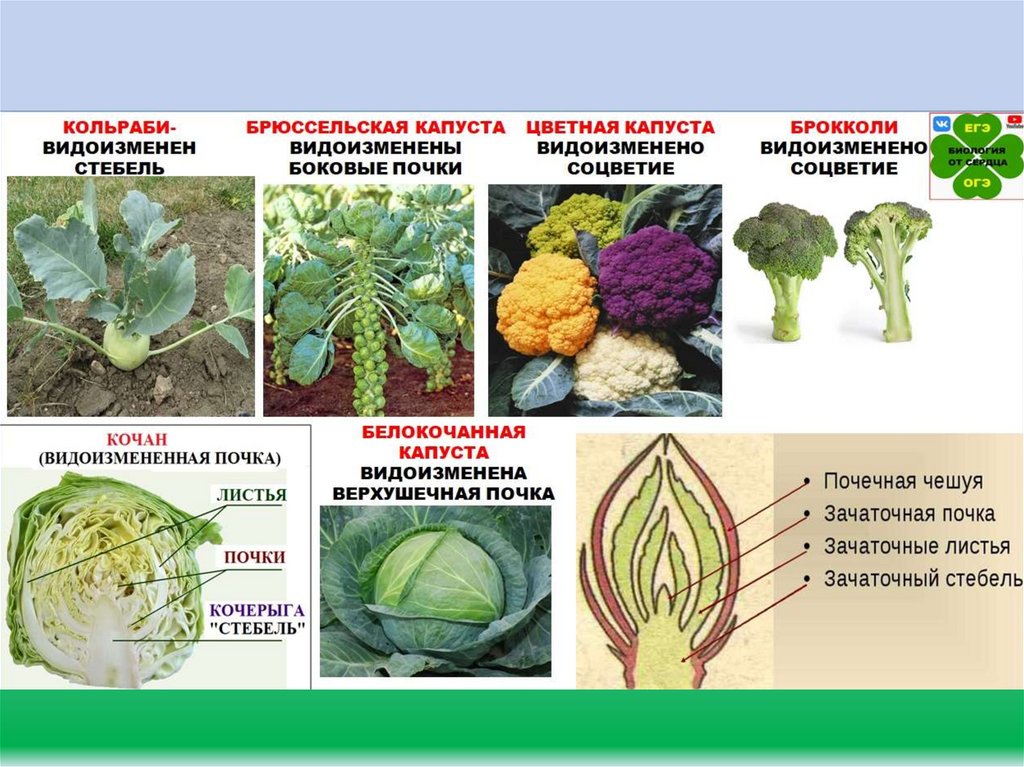 КОЛЬРАБИ-
ВИДОИЗМЕНЕН
СТЕБЕЛЬ

БРЮССЕЛЬСКАЯ КАПУСТА
ВИДОИЗМЕНЕНЫ
БОКОВЫЕ ПОЧКИ

ЦВЕТНАЯ КАПУСТА
ВИДОИЗМЕНЕНО
СОЦВЕТИЕ

БРОККОЛИ
ВИДОИЗМЕНЕНО
СОЦВЕТИЕ

ЕГЭ
БИОЛОГИЯ ОТ СЕРДЦА
ОГЭ

КОЧАН
(ВИДОИЗМЕНЕННАЯ ПОЧКА)
ЛИСТЬЯ
ПОЧКИ
КОЧЕРЫГА
"СТЕБЕЛЬ"

БЕЛОКОЧАННАЯ
КАПУСТА
ВИДОИЗМЕНЕНА
ВЕРХУШЕЧНАЯ ПОЧКА

Почечная чешуя
Зачаточная почка
Зачаточные листья
Зачаточный стебель